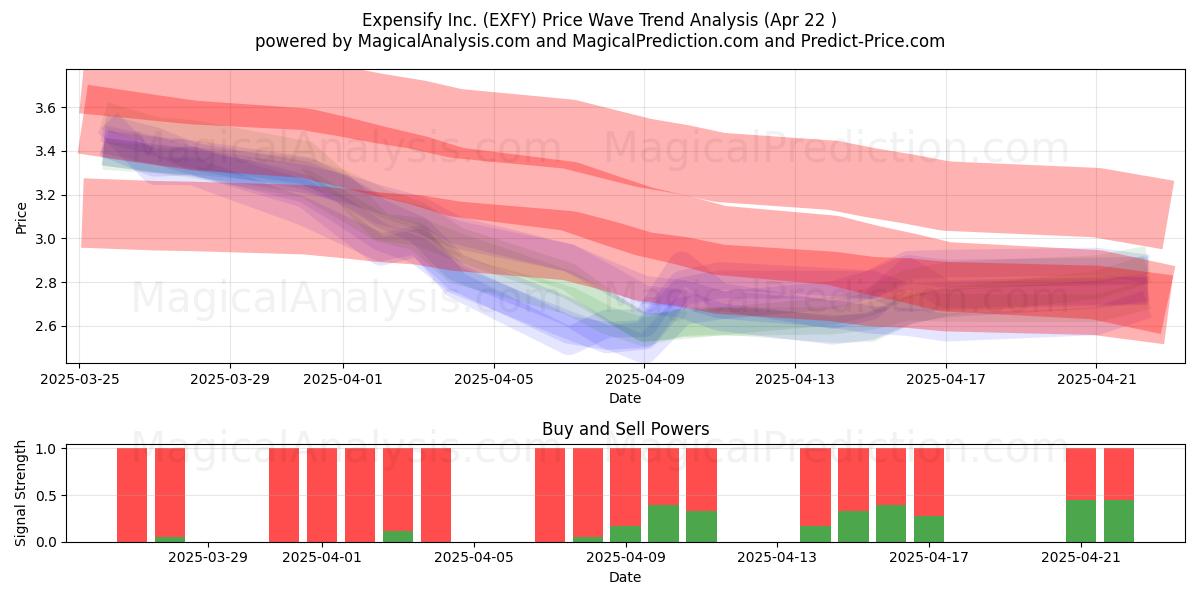 Expensify Inc. (EXFY) Price Wave Trend Analysis (Apr 22 )
powered by MagicalAnalysis.com and MagicalPrediction.com and Predict-Price.com

MagicalAnalysis.com MagicalPrediction.com
MagicalAnalysis.com MagicalPrediction.com

Price
3.6
3.4
3.2
3.0
2.8
2.6
2025-03-25 2025-03-29 2025-04-01 2025-04-05 2025-04-09 2025-04-13 2025-04-17 2025-04-21
Date

Buy and Sell Powers
MagicalAnalysis.com MagicalPrediction.com
Signal Strength
1.0
0.5
0.0
2025-03-29 2025-04-01 2025-04-05 2025-04-09 2025-04-13 2025-04-17 2025-04-21
Date